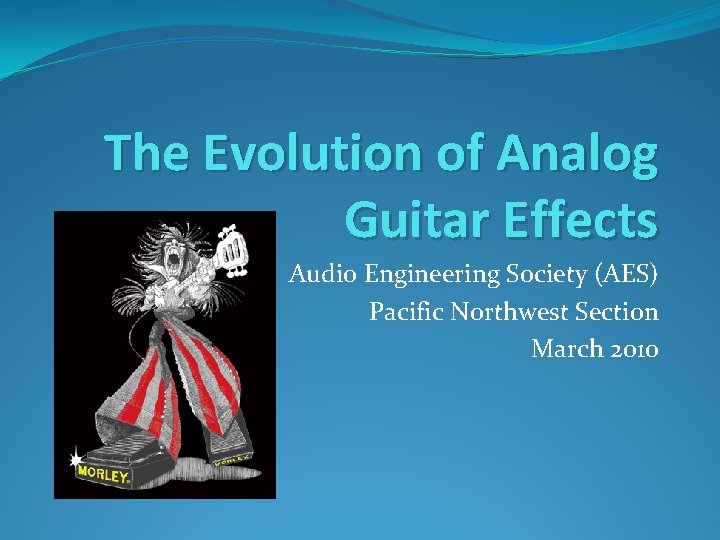 The Evolution of Analog Guitar Effects

Audio Engineering Society (AES)
Pacific Northwest Section
March 2010

MORLEY
MORLEY